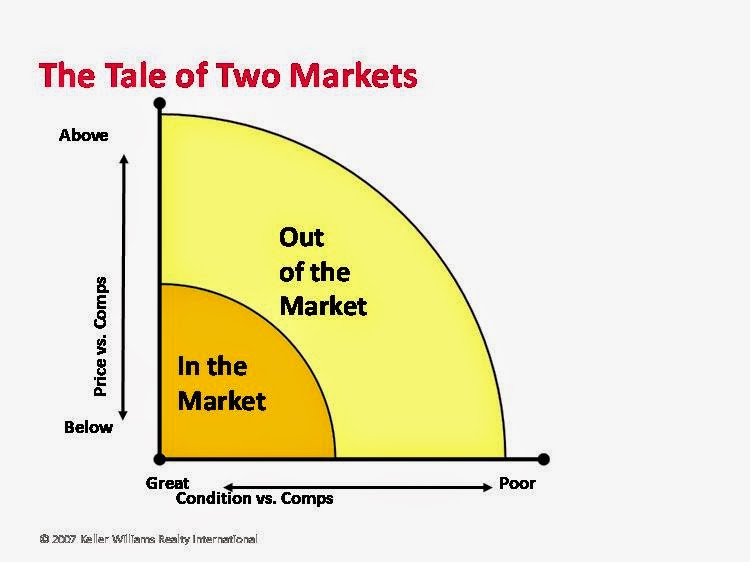 The Tale of Two Markets

Above

Price vs. Comps

Below

Out of the Market

In the Market

Great

Condition vs. Comps

Poor

© 2007 Keller Williams Realty International